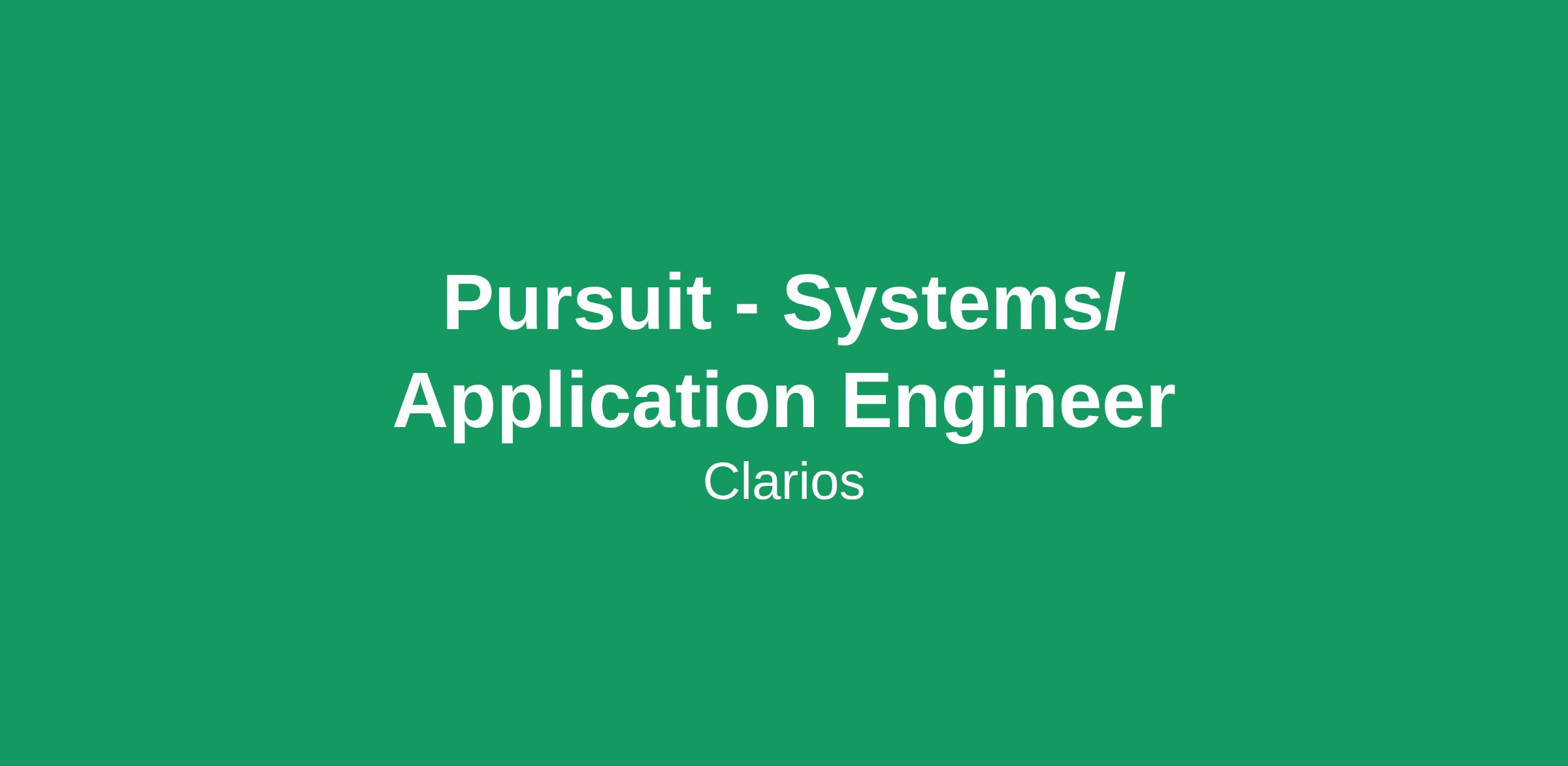 Pursuit - Systems/ Application Engineer

Clarios